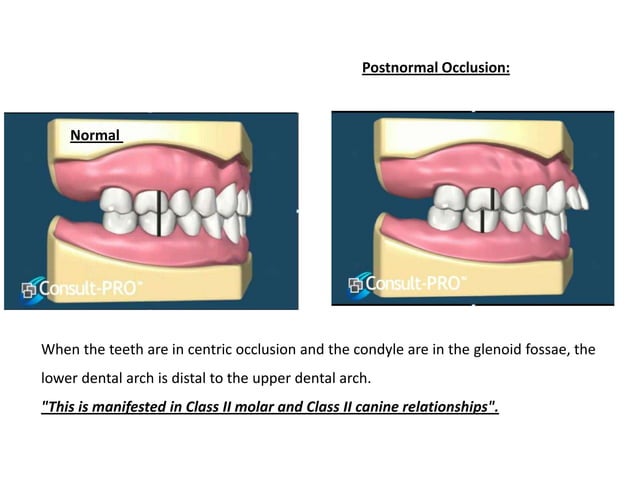 Postnormal Occlusion:

Normal

Consult-PRO™

Consult-PRO™

When the teeth are in centric occlusion and the condyle are in the glenoid fossae, the lower dental arch is distal to the upper dental arch.

"This is manifested in Class II molar and Class II canine relationships".